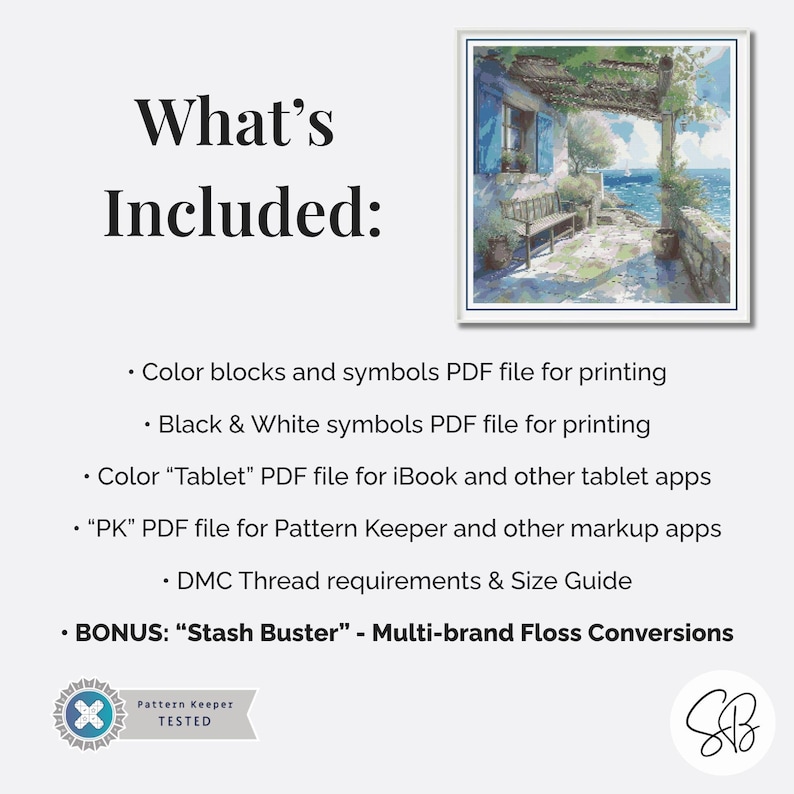 What's Included:

• Color blocks and symbols PDF file for printing

• Black & White symbols PDF file for printing

• Color "Tablet" PDF file for iBook and other tablet apps

• "PK" PDF file for Pattern Keeper and other markup apps

• DMC Thread requirements & Size Guide

• BONUS: "Stash Buster" - Multi-brand Floss Conversions

Pattern Keeper
TESTED

SB